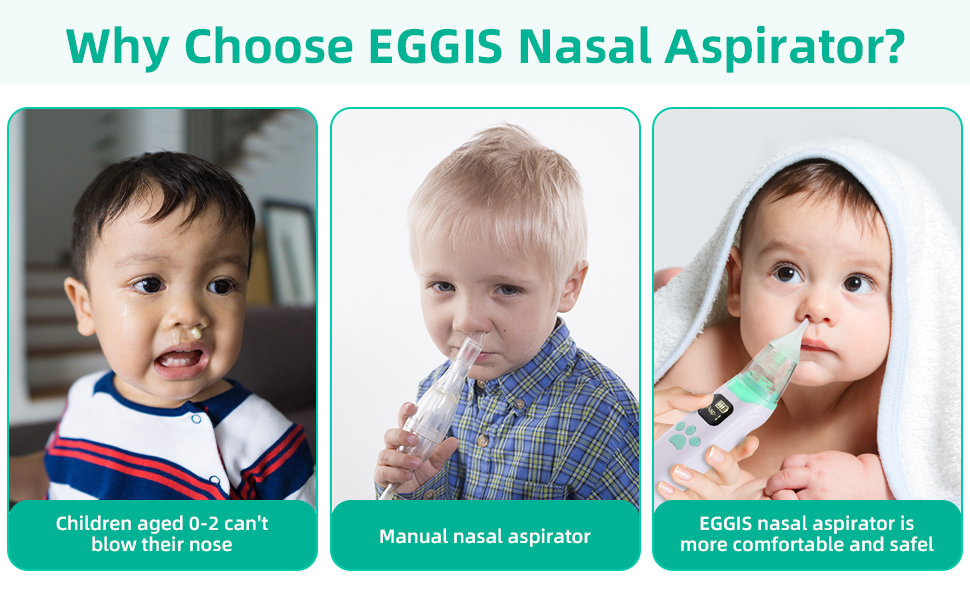 Why Choose EGGIS Nasal Aspirator?

Children aged 0-2 can't blow their nose

Manual nasal aspirator

EGGIS nasal aspirator is more comfortable and safel